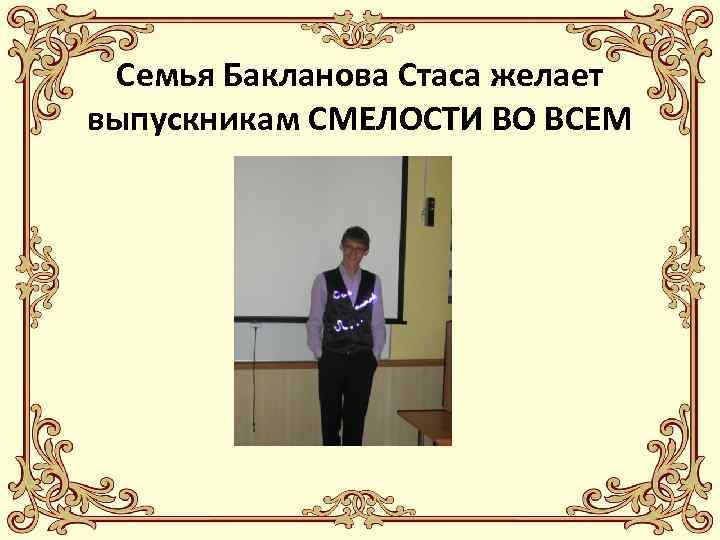 Семья Бакланова Стаса желает выпускникам СМЕЛОСТИ ВО ВСЕМ